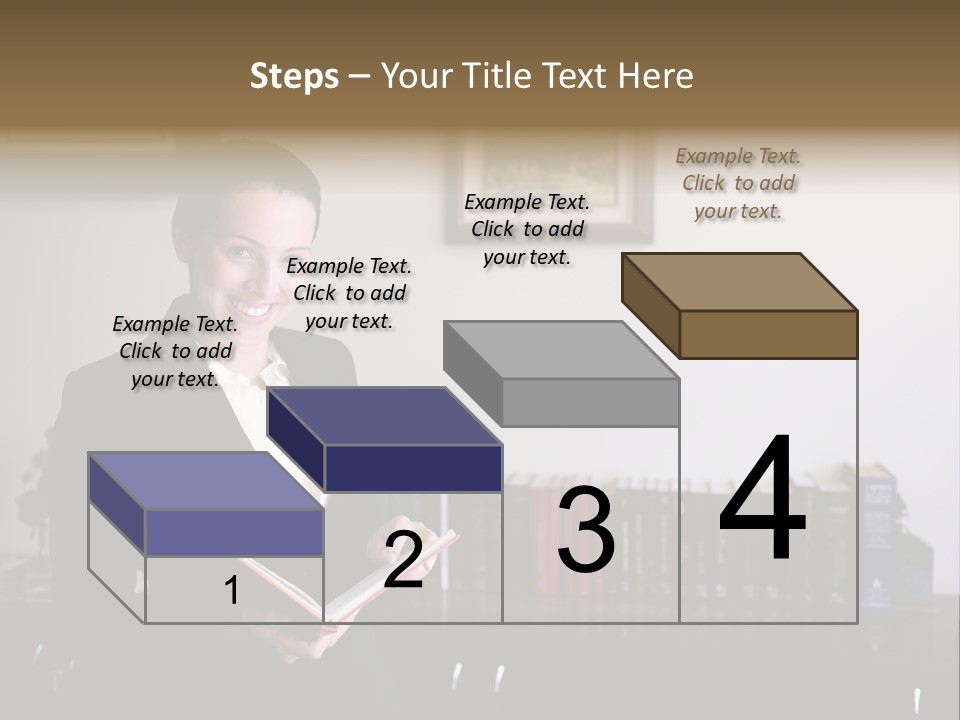 Steps – Your Title Text Here

Example Text. Click to add your text.

Example Text. Click to add your text.

Example Text. Click to add your text.

Example Text. Click to add your text.

1

2

3

4